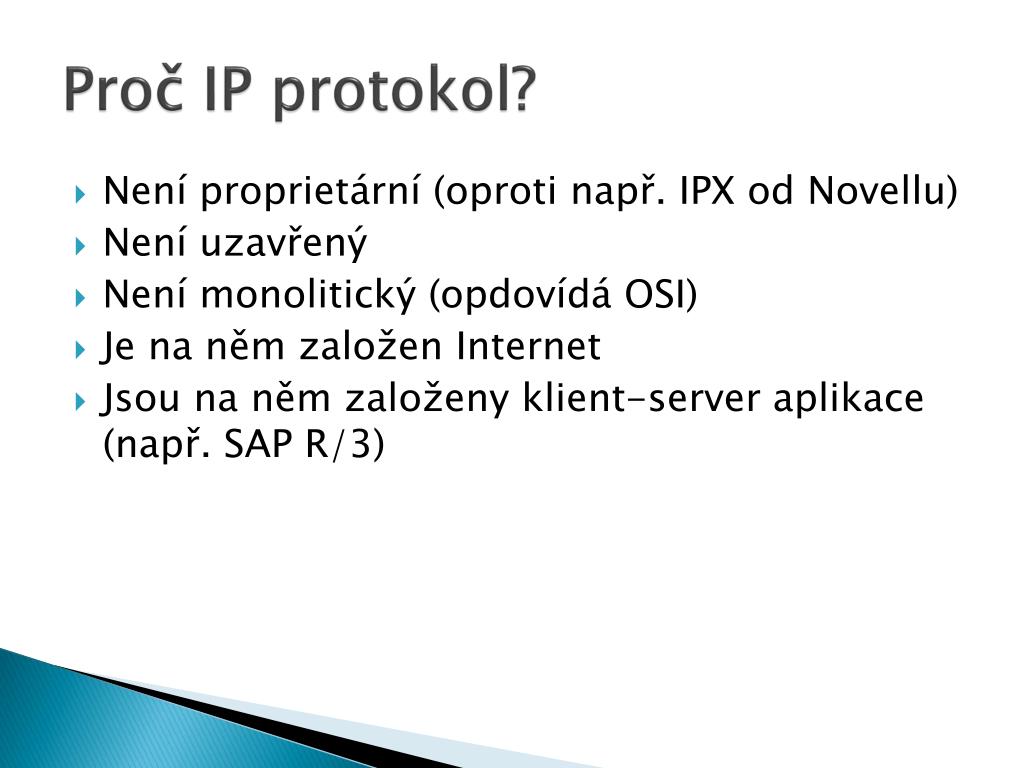 Proč IP protokol?

Není proprietární (oproti např. IPX od Novellu)
Není uzavřený
Není monolitický (opdovídá OSI)
Je na něm založen Internet
Jsou na něm založeny klient-server aplikace (např. SAP R/3)